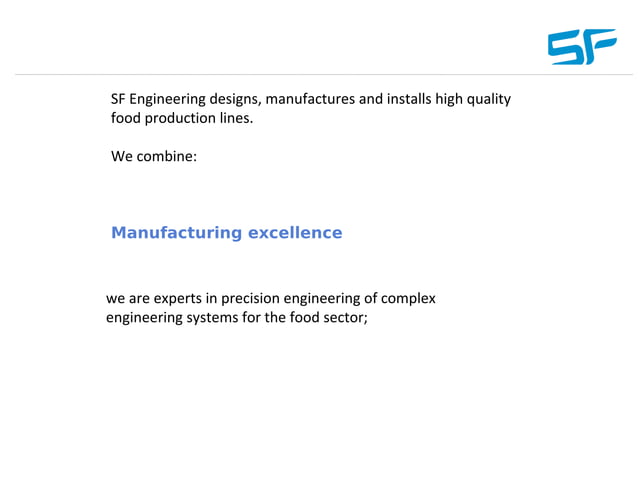 SF

SF Engineering designs, manufactures and installs high quality food production lines.

We combine:

Manufacturing excellence

we are experts in precision engineering of complex engineering systems for the food sector;